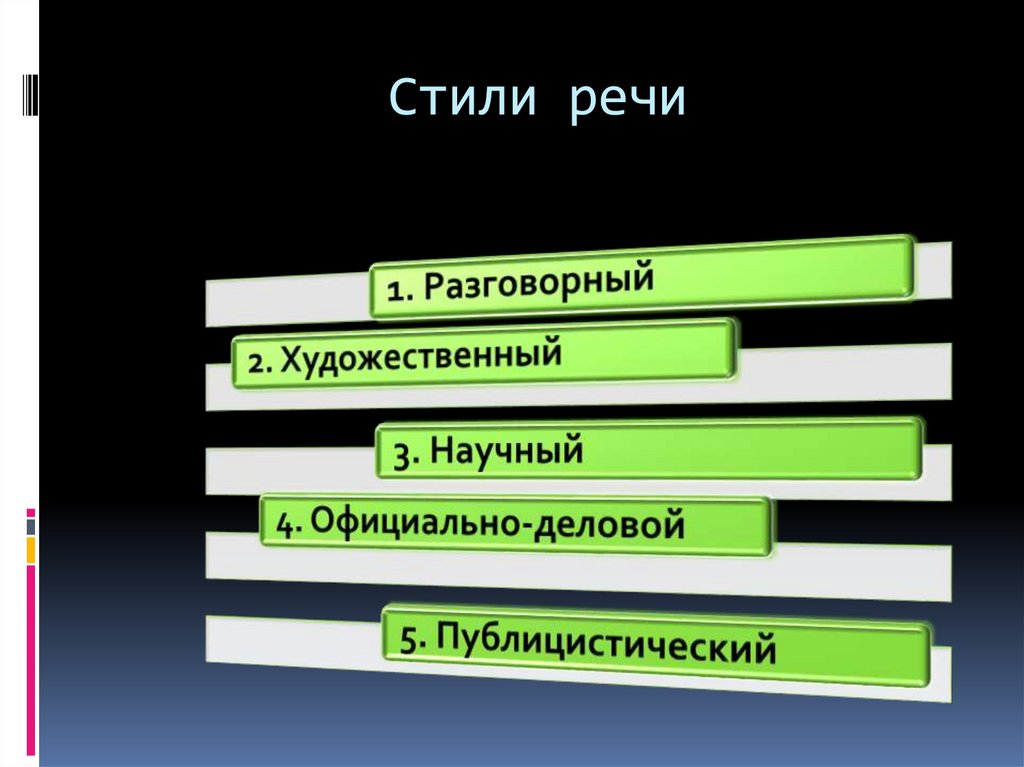 Стили речи

1. Разговорный

2. Художественный

3. Научный

4. Официально-деловой

5. Публицистический